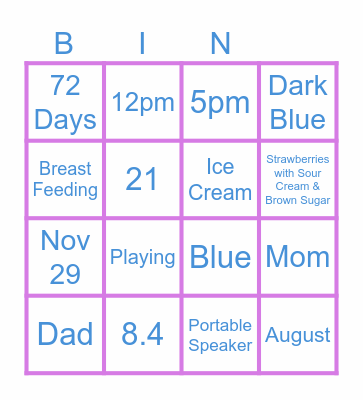 | B | I | N | |
|---|---|---|---|
| 72 Days | 12pm | 5pm | Dark Blue |
| Breast Feeding | 21 | Ice Cream | Strawberries with Sour Cream & Brown Sugar |
| Nov 29 | Playing | Blue | Mom |
| Dad | 8.4 | Portable Speaker | August |